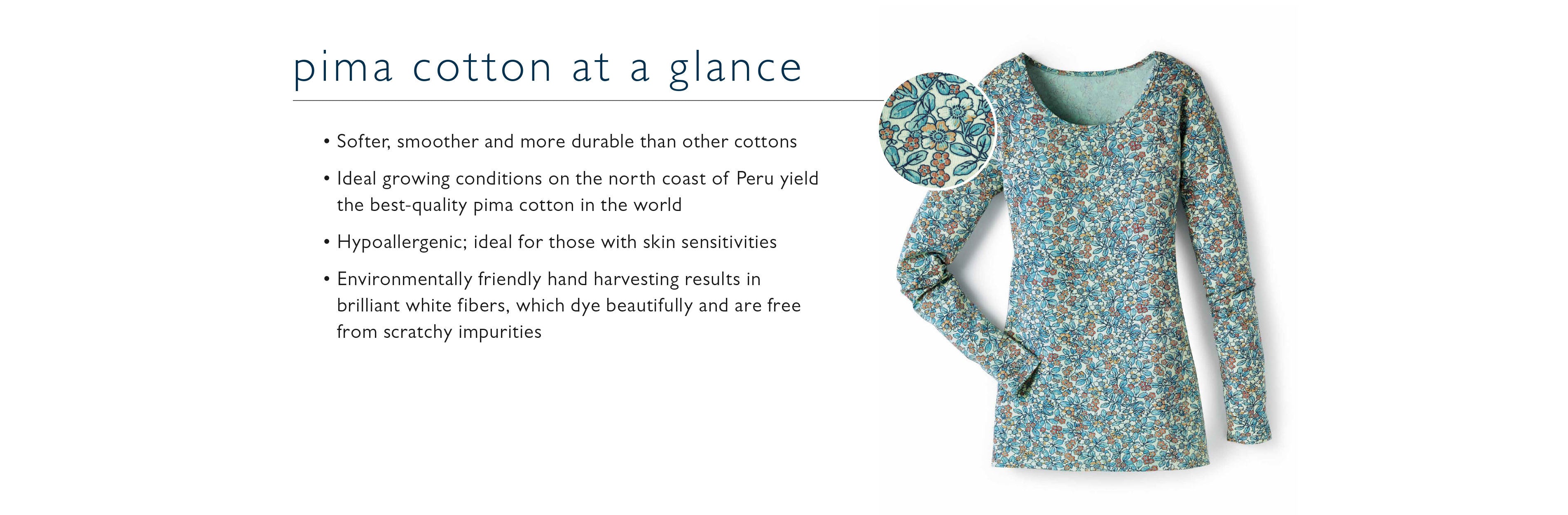 pima cotton at a glance

• Softer, smoother and more durable than other cottons

• Ideal growing conditions on the north coast of Peru yield the best-quality pima cotton in the world

• Hypoallergenic; ideal for those with skin sensitivities

• Environmentally friendly hand harvesting results in brilliant white fibers, which dye beautifully and are free from scratchy impurities